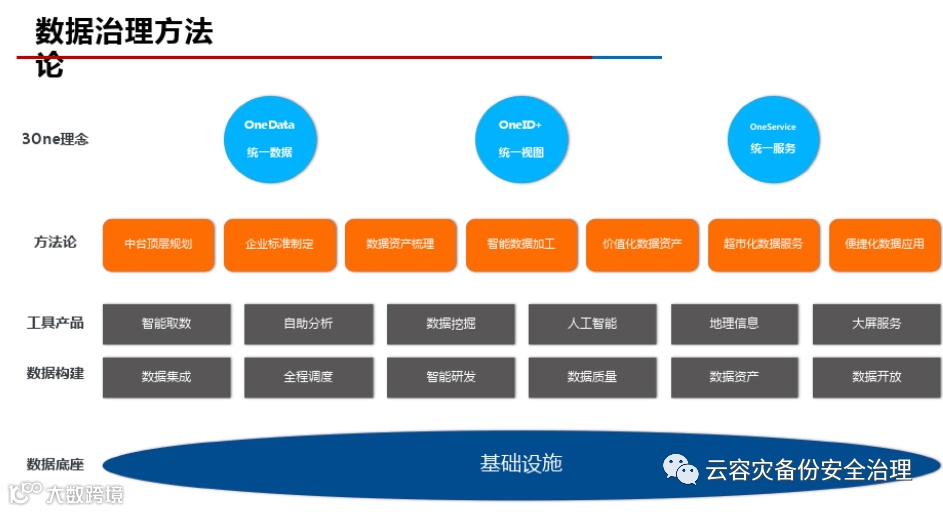 数据治理方法论

3One理念

OneData
统一数据

OneID+
统一视图

OneService
统一服务

方法论

中台顶层规划
企业标准制定
数据资产梳理
智能数据加工
价值化数据资产
超市化数据服务
便捷化数据应用

工具产品

智能取数
自助分析
数据挖掘
人工智能
地理信息
大屏服务

数据构建

数据集成
全程调度
智能研发
数据质量
数据资产
数据开放

数据底座

基础设施

云容灾备份安全治理

大数跨境